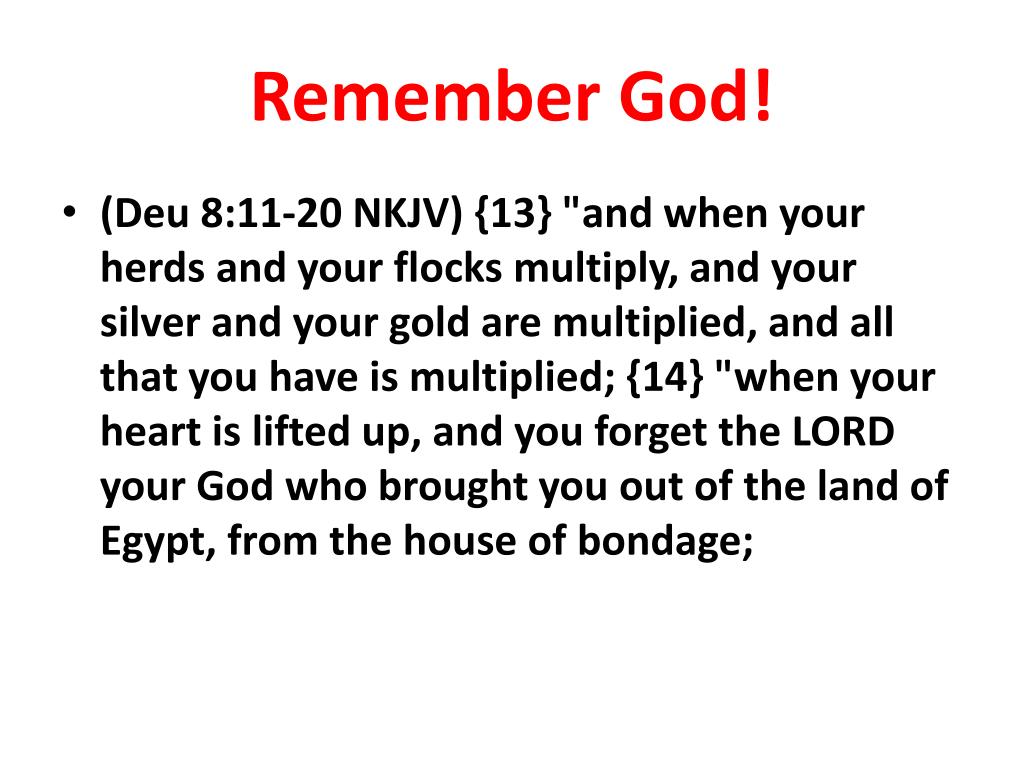 Remember God!

• (Deu 8:11-20 NKJV) {13} "and when your herds and your flocks multiply, and your silver and your gold are multiplied, and all that you have is multiplied; {14} "when your heart is lifted up, and you forget the LORD your God who brought you out of the land of Egypt, from the house of bondage;